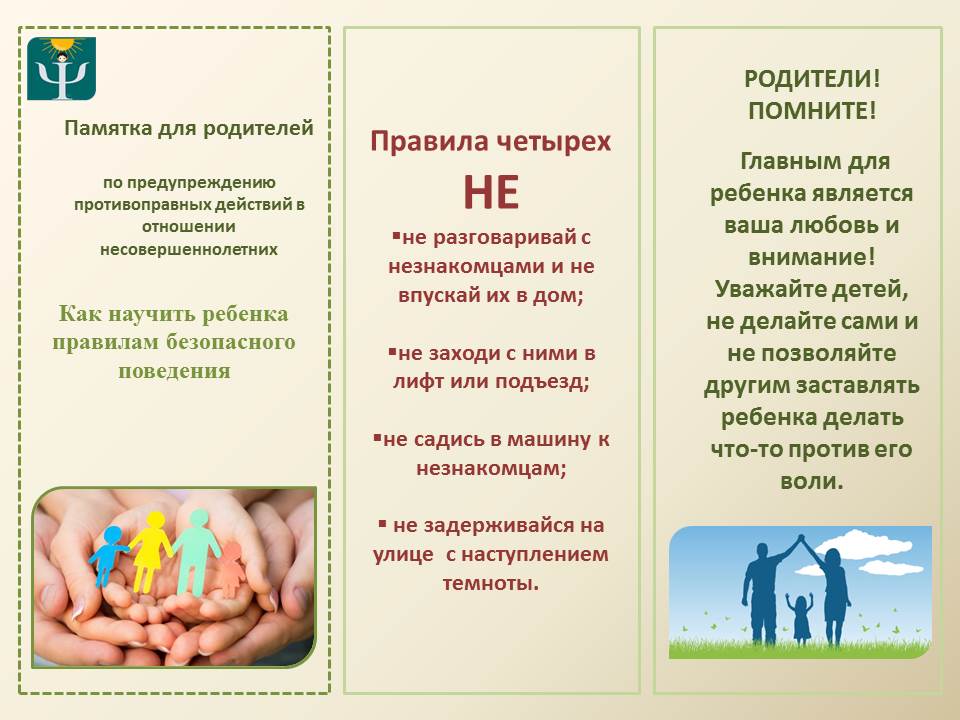 Памятка для родителей

по предупреждению противоправных действий в отношении несовершеннолетних

Как научить ребенка правилам безопасного поведения

Правила четырех

НЕ

▪не разговаривай с незнакомцами и не впускай их в дом;

▪не заходи с ними в лифт или подъезд;

▪не садись в машину к незнакомцам;

▪ не задерживайся на улице с наступлением темноты.

РОДИТЕЛИ! ПОМНИТЕ!

Главным для ребенка является ваша любовь и внимание! Уважайте детей, не делайте сами и не позволяйте другим заставлять ребенка делать что-то против его воли.